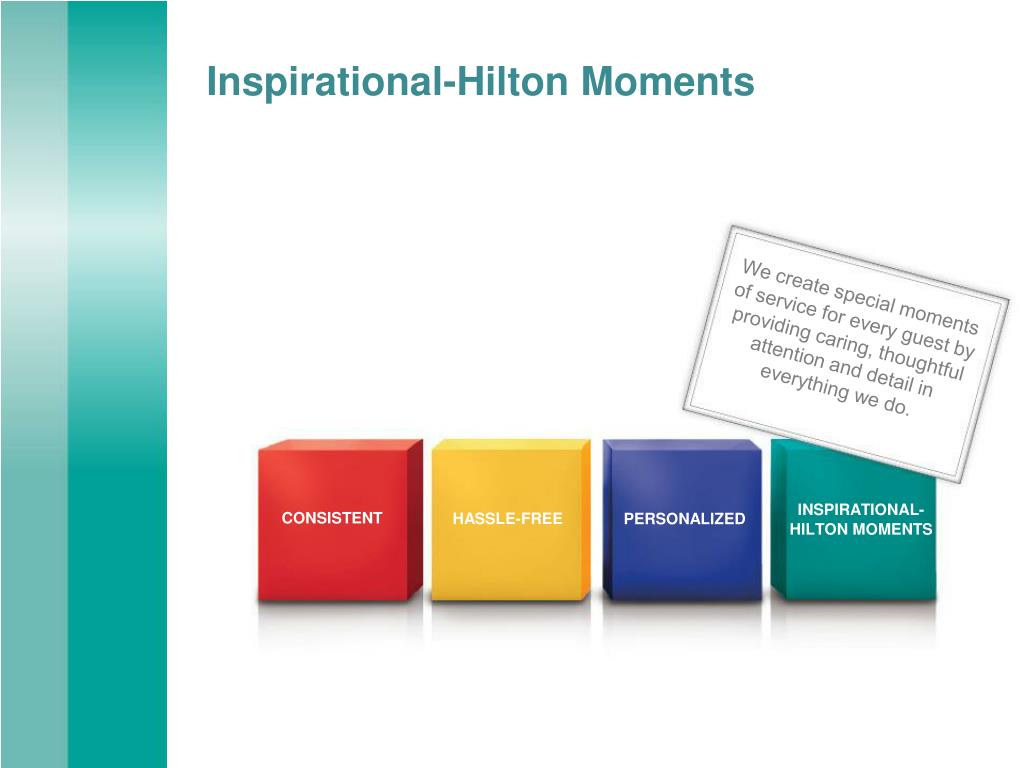 Inspirational-Hilton Moments

We create special moments of service for every guest by providing caring, thoughtful attention and detail in everything we do.

CONSISTENT

HASSLE-FREE

PERSONALIZED

INSPIRATIONAL-HILTON MOMENTS